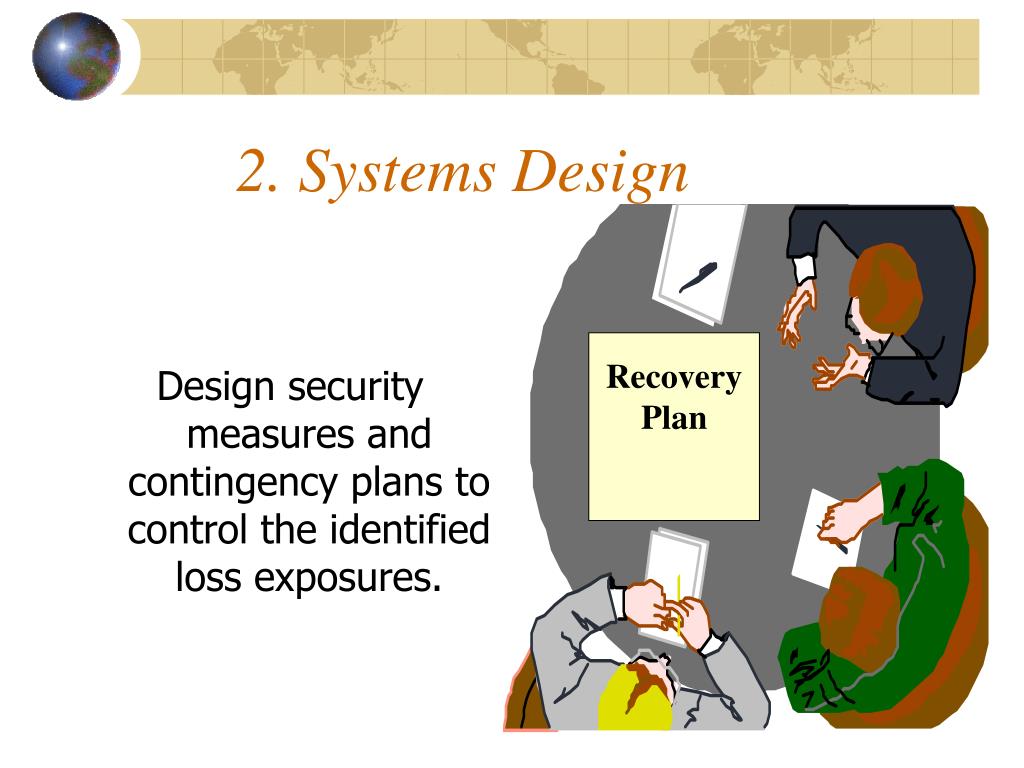 2. Systems Design

Design security measures and contingency plans to control the identified loss exposures.

Recovery Plan